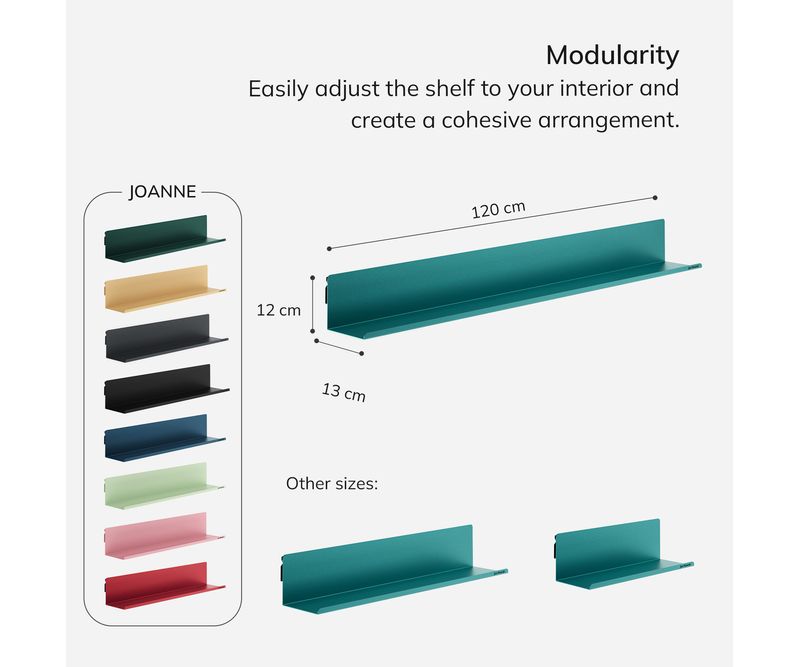 Modularity
Easily adjust the shelf to your interior and create a cohesive arrangement.

JOANNE

120 cm

12 cm

13 cm

Other sizes: